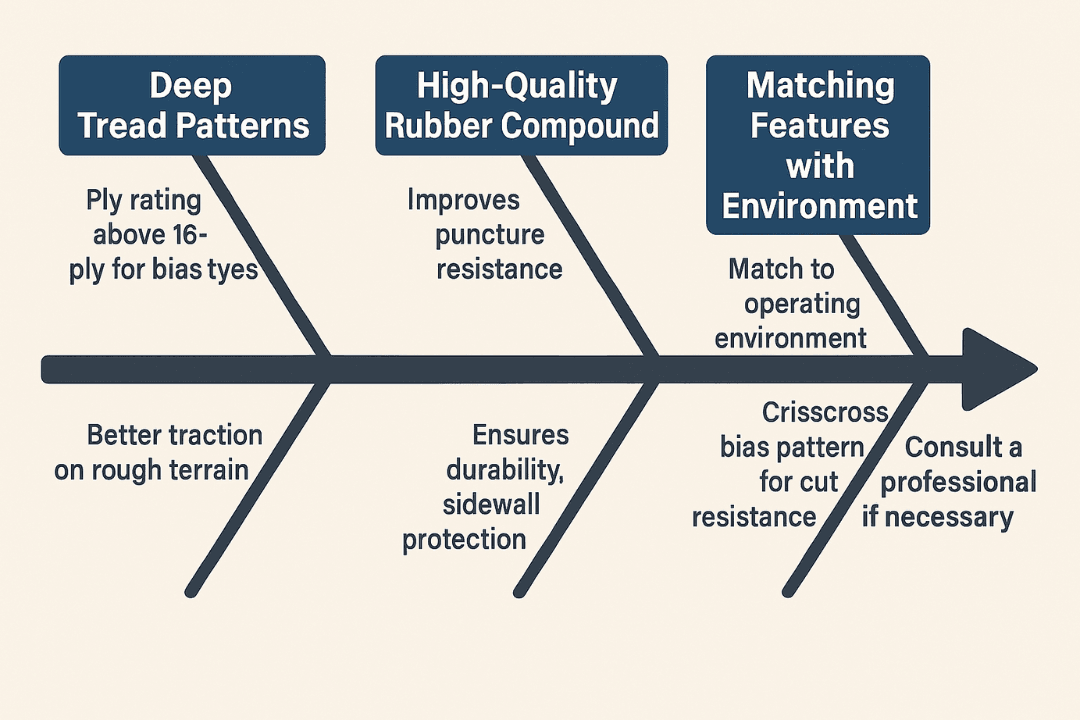 Deep Tread Patterns

High-Quality Rubber Compound

Matching Features with Environment

Ply rating above 16-ply for bias tyes

Improves puncture resistance

Match to operating environment

Better traction on rough terrain

Ensures durability, sidewall protection

Crisscross bias pattern for cut resistance

Consult a professional if necessary